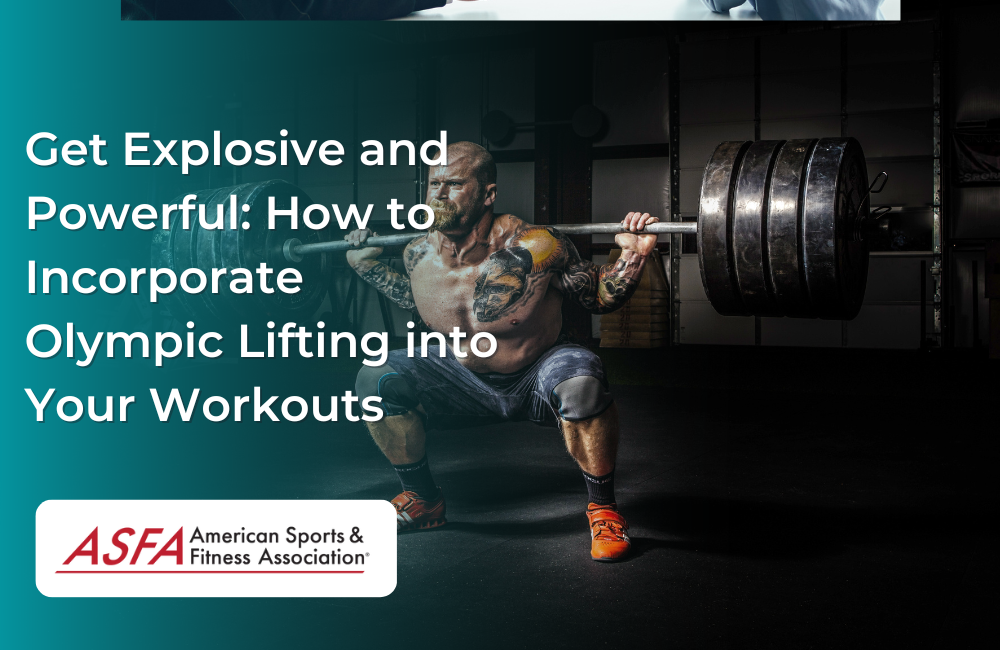 Get Explosive and Powerful: How to Incorporate Olympic Lifting into Your Workouts

ASFA American Sports & Fitness Association®